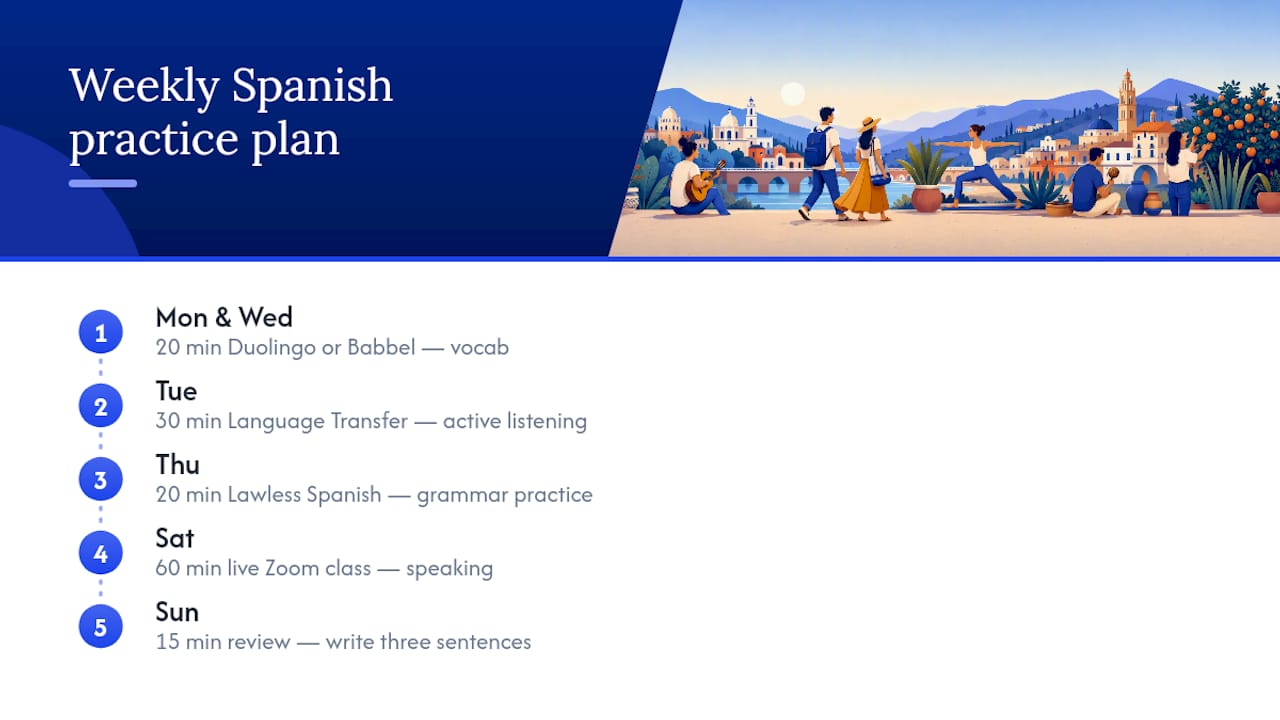 Weekly Spanish practice plan

1
Mon & Wed
20 min Duolingo or Babbel — vocab

2
Tue
30 min Language Transfer — active listening

3
Thu
20 min Lawless Spanish — grammar practice

4
Sat
60 min live Zoom class — speaking

5
Sun
15 min review — write three sentences